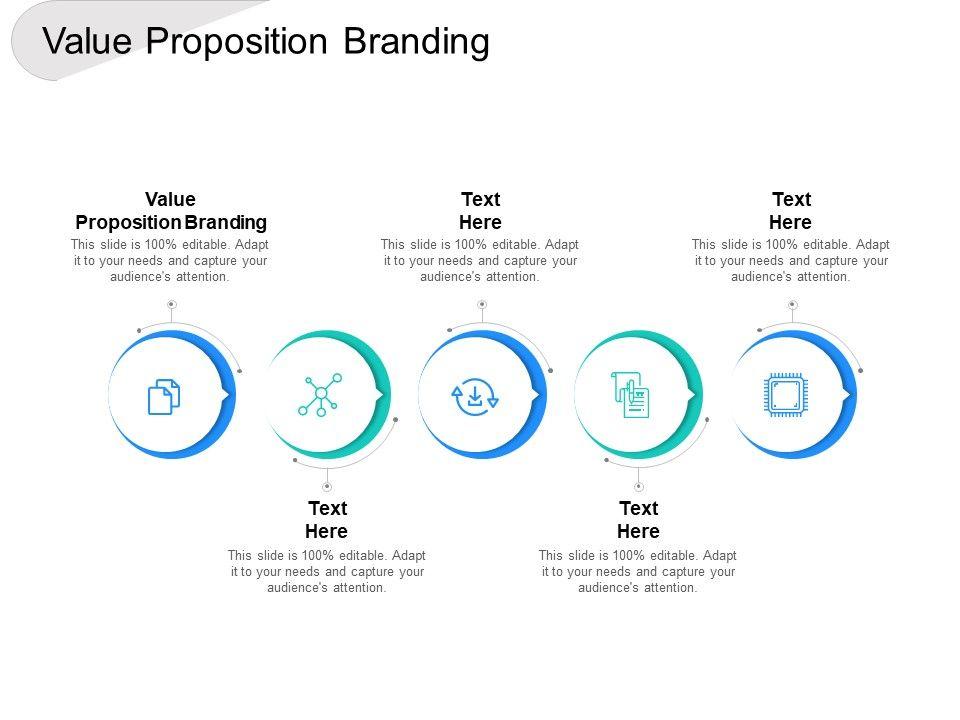 Value Proposition Branding

Value Proposition Branding
This slide is 100% editable. Adapt it to your needs and capture your audience's attention.

Text Here
This slide is 100% editable. Adapt it to your needs and capture your audience's attention.

Text Here
This slide is 100% editable. Adapt it to your needs and capture your audience's attention.

Text Here
This slide is 100% editable. Adapt it to your needs and capture your audience's attention.

Text Here
This slide is 100% editable. Adapt it to your needs and capture your audience's attention.